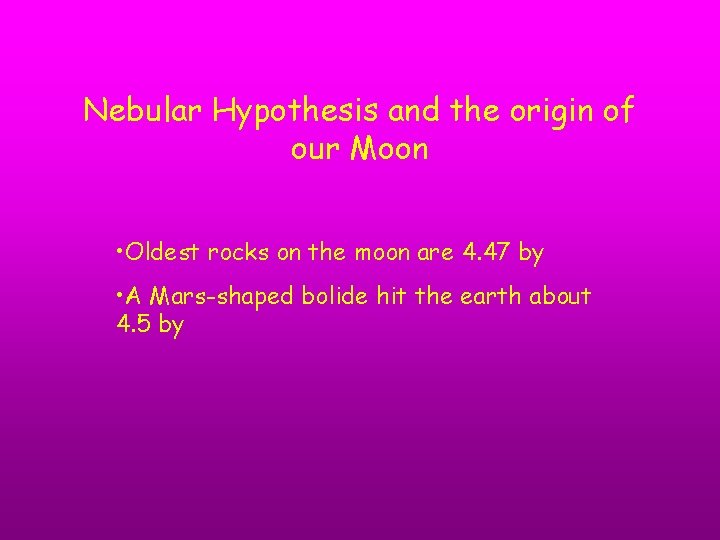 Nebular Hypothesis and the origin of our Moon

•Oldest rocks on the moon are 4.47 by

•A Mars-shaped bolide hit the earth about 4.5 by